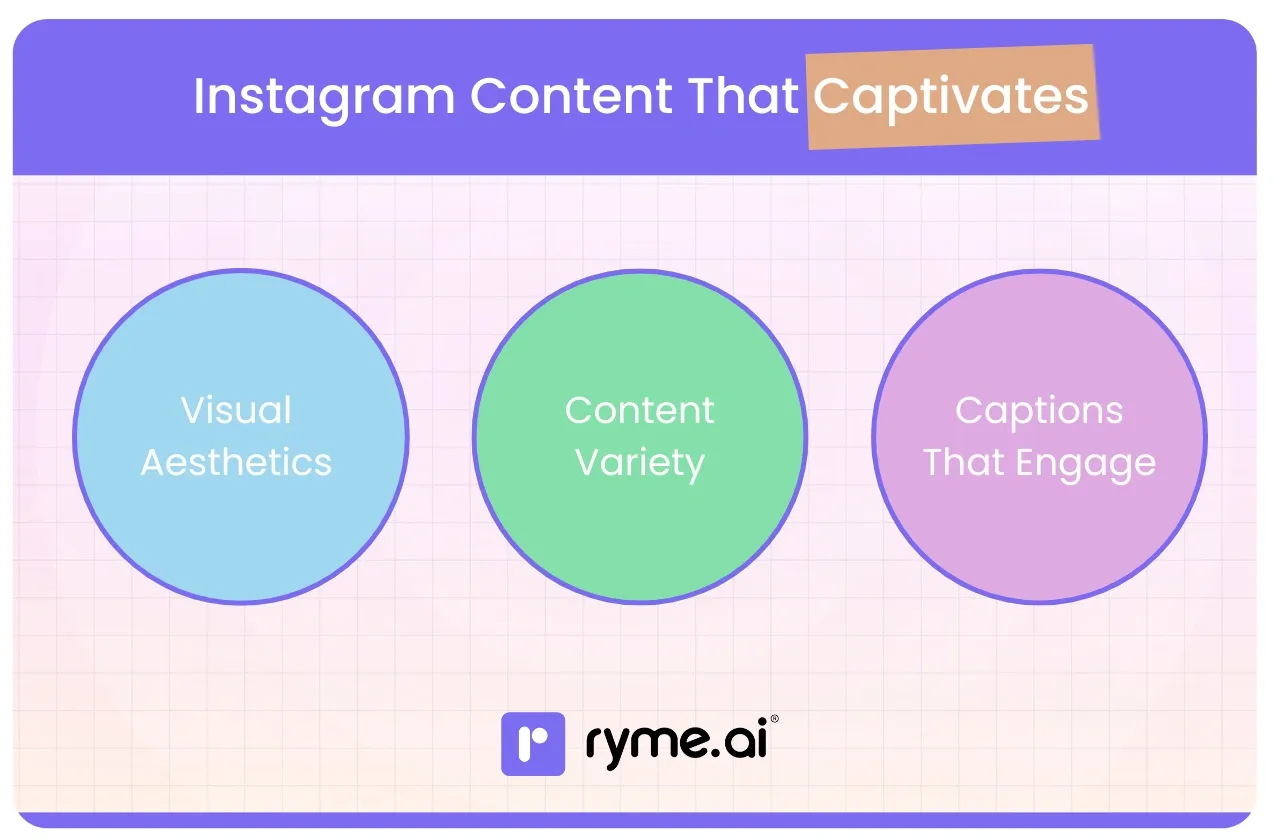 Instagram Content That Captivates

Visual Aesthetics

Content Variety

Captions That Engage

ryme.ai®